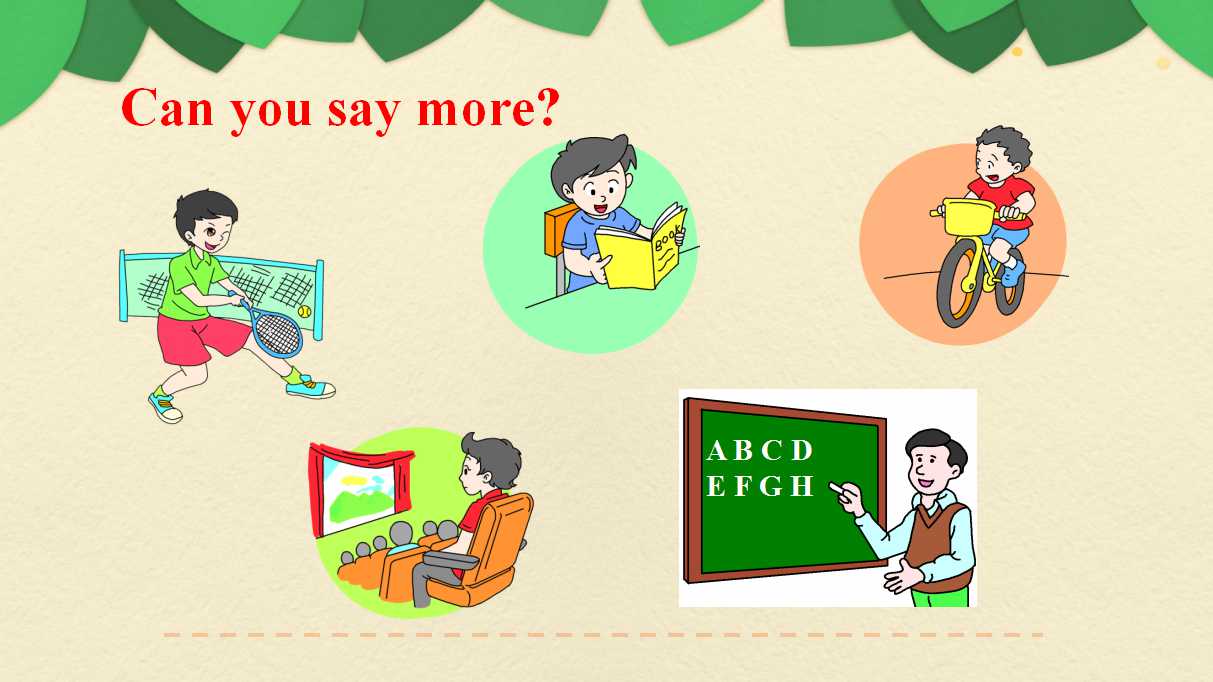 Can you say more?

BOOK

A B C D
E F G H